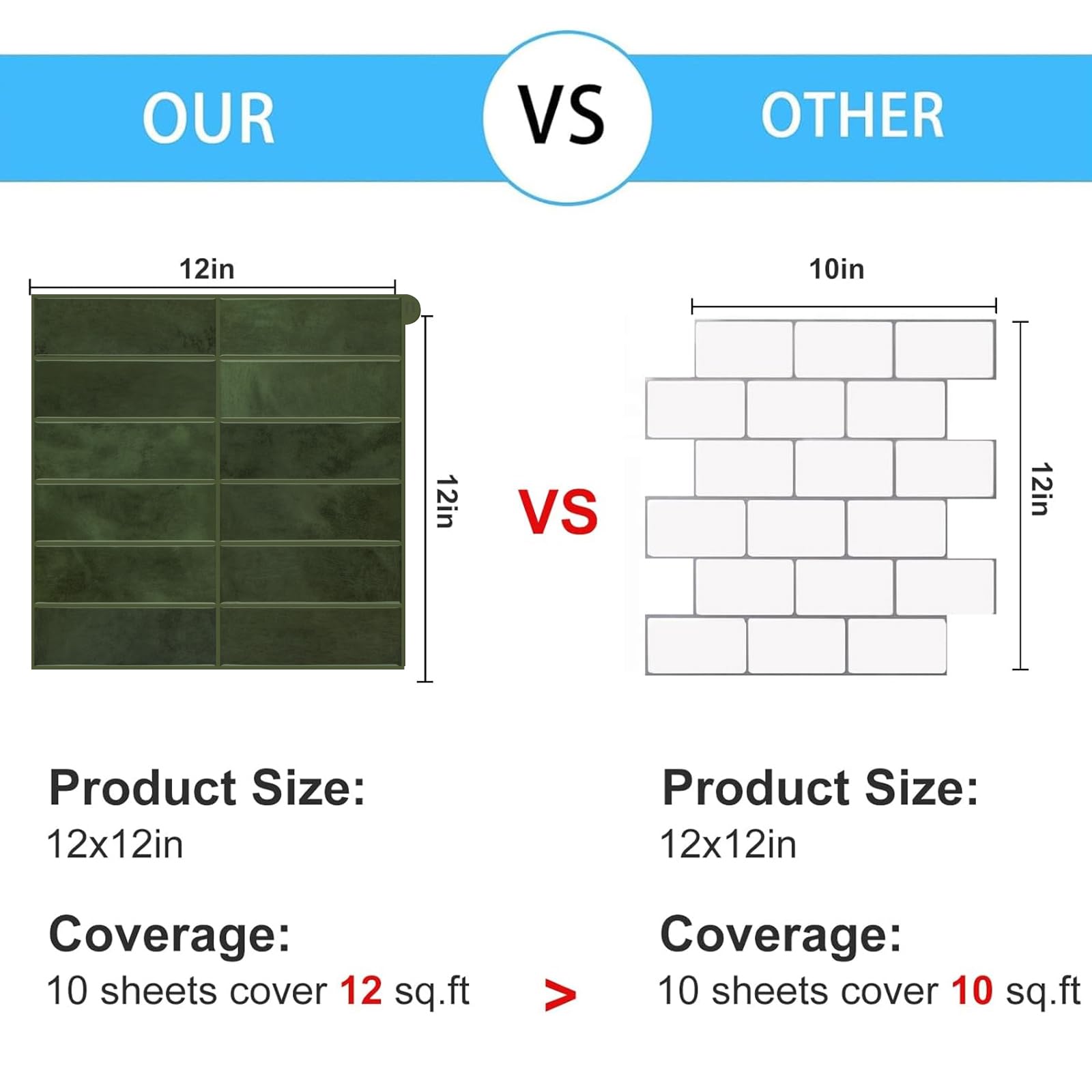 OUR

VS

OTHER

12in

12in

VS

10in

12in

Product Size:
12x12in

Coverage:
10 sheets cover 12 sq.ft

>

Product Size:
12x12in

Coverage:
10 sheets cover 10 sq.ft